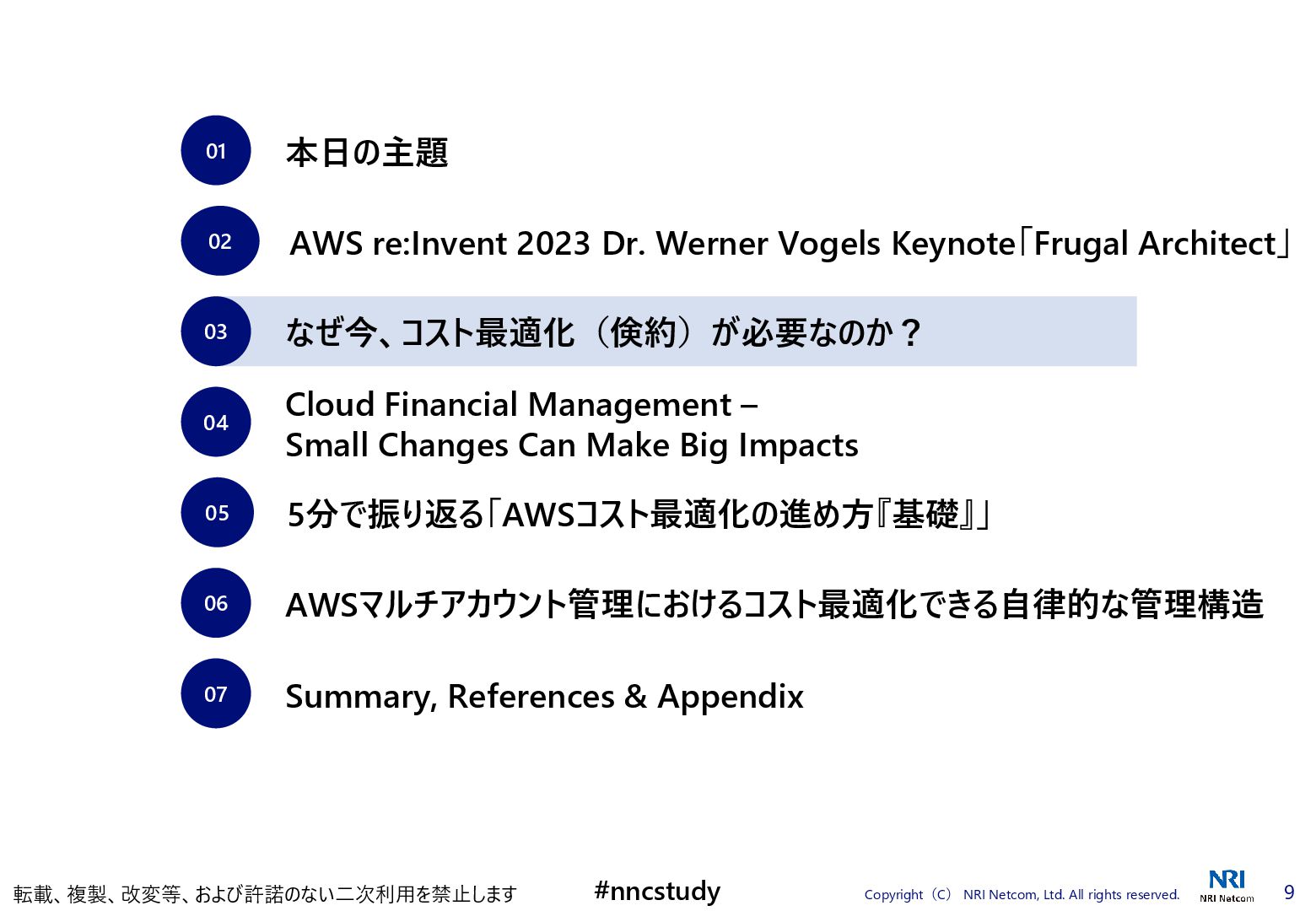 01 本日の主題

02 AWS re:Invent 2023 Dr. Werner Vogels Keynote「Frugal Architect」

03 なぜ今、コスト最適化（倹約）が必要なのか？

04 Cloud Financial Management – Small Changes Can Make Big Impacts

05 5分で振り返る「AWSコスト最適化の進め方『基礎』」

06 AWSマルチアカウント管理におけるコスト最適化できる自律的な管理構造

07 Summary, References & Appendix

転載、複製、改変等、および許諾のない二次利用を禁止します #nncstudy Copyright（C） NRI Netcom, Ltd. All rights reserved. NRI NRI Netcom 9